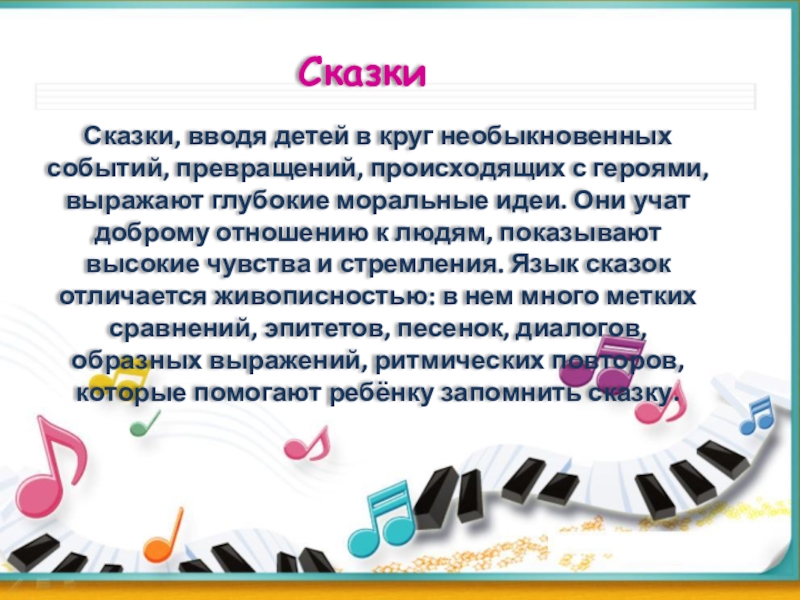 Сказки

Сказки, вводя детей в круг необыкновенных событий, превращений, происходящих с героями, выражают глубокие моральные идеи. Они учат доброму отношению к людям, показывают высокие чувства и стремления. Язык сказок отличается живописностью: в нем много метких сравнений, эпитетов, песенок, диалогов, образных выражений, ритмических повторов, которые помогают ребёнку запомнить сказку.